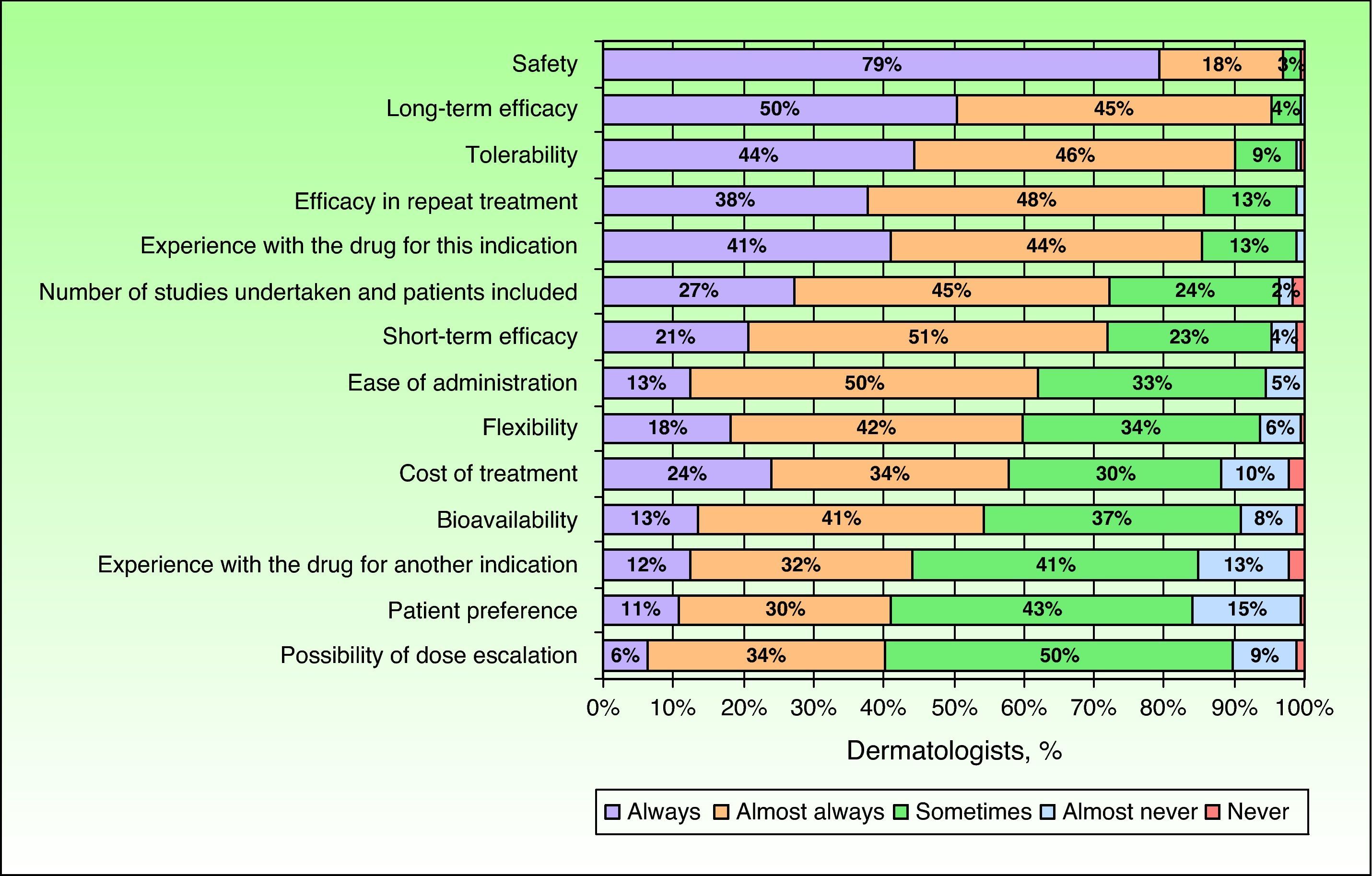 Safety 79% 18% 3%
Long-term efficacy 50% 45% 4%
Tolerability 44% 46% 9%
Efficacy in repeat treatment 38% 48% 13%
Experience with the drug for this indication 41% 44% 13%
Number of studies undertaken and patients included 27% 45% 24% 2%
Short-term efficacy 21% 51% 23% 4%
Ease of administration 13% 50% 33% 5%
Flexibility 18% 42% 34% 6%
Cost of treatment 24% 34% 30% 10%
Bioavailability 13% 41% 37% 8%
Experience with the drug for another indication 12% 32% 41% 13%
Patient preference 11% 30% 43% 15%
Possibility of dose escalation 6% 34% 50% 9%

0% 10% 20% 30% 40% 50% 60% 70% 80% 90% 100%

Dermatologists, %

Always Almost always Sometimes Almost never Never